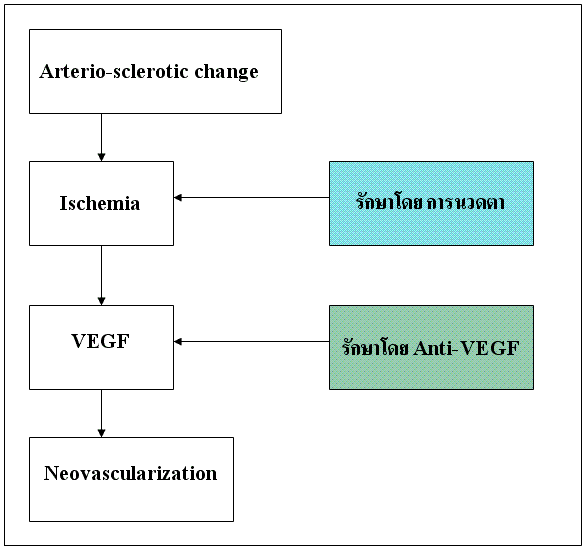 Arterio-sclerotic change

Ischemia

รักษาโดย การนวดตา

VEGF

รักษาโดย Anti-VEGF

Neovascularization